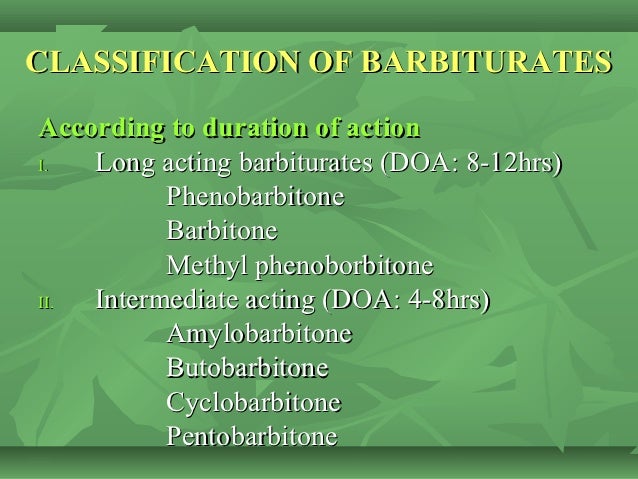 CLASSIFICATION OF BARBITURATES

According to duration of action

I. Long acting barbiturates (DOA: 8-12hrs)
Phenobarbitone
Barbitone
Methyl phenoborbitone

II. Intermediate acting (DOA: 4-8hrs)
Amylobarbitone
Butobarbitone
Cyclobarbitone
Pentobarbitone